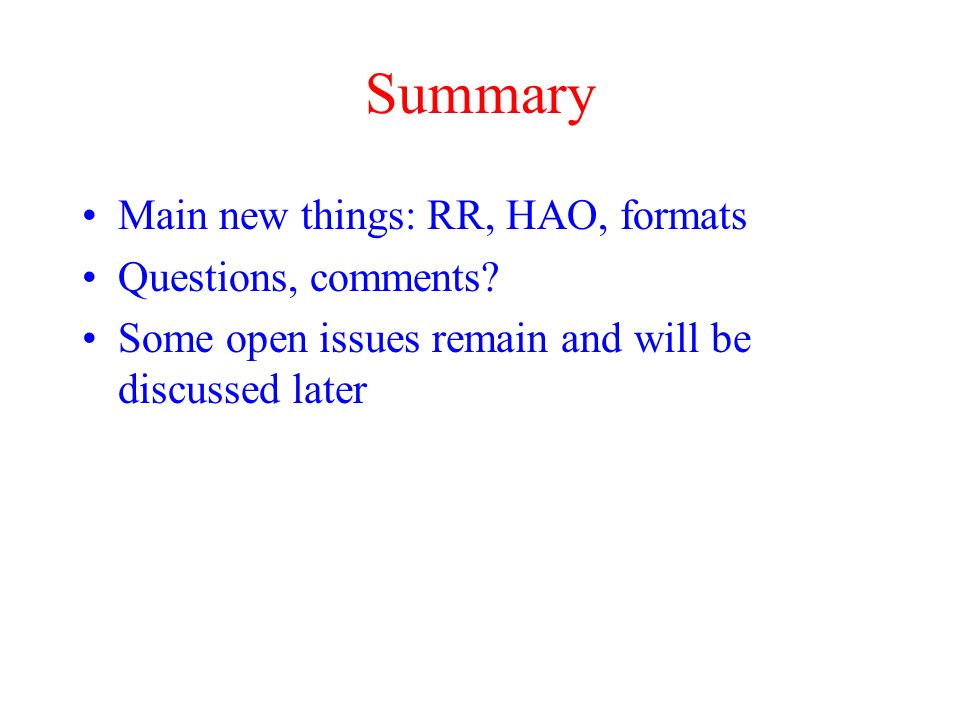 Summary

• Main new things: RR, HAO, formats
• Questions, comments?
• Some open issues remain and will be discussed later